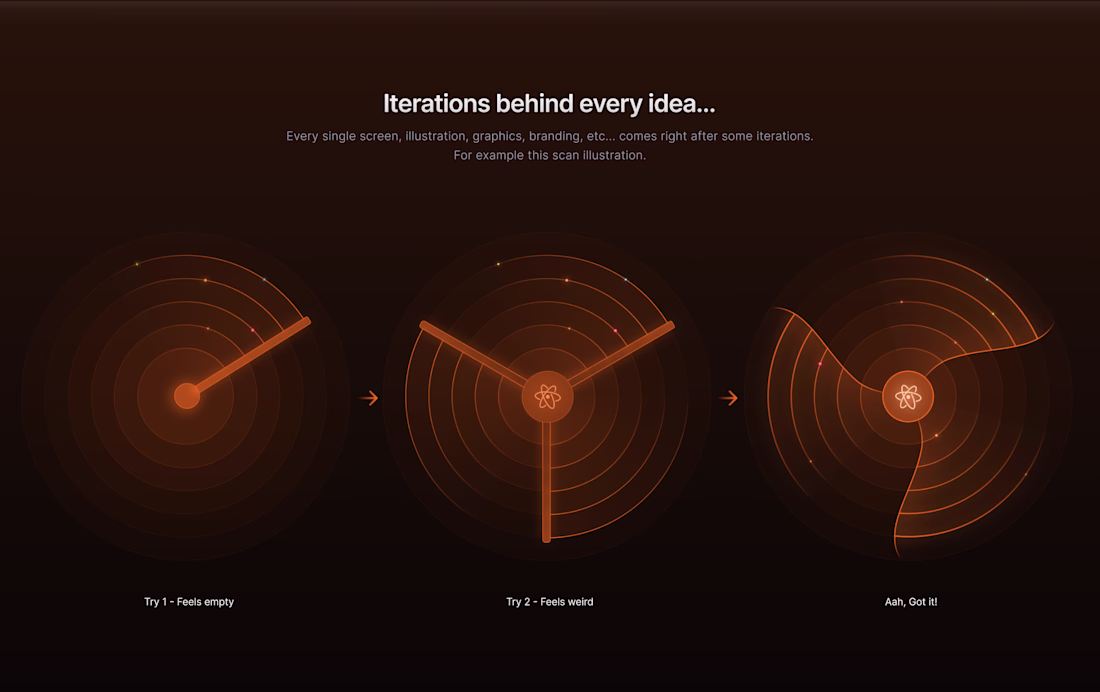 Iterations behind every idea...

Every single screen, illustration, graphics, branding, etc... comes right after some iterations. For example this scan illustration.

Try 1 - Feels empty

Try 2 - Feels weird

Aah, Got it!